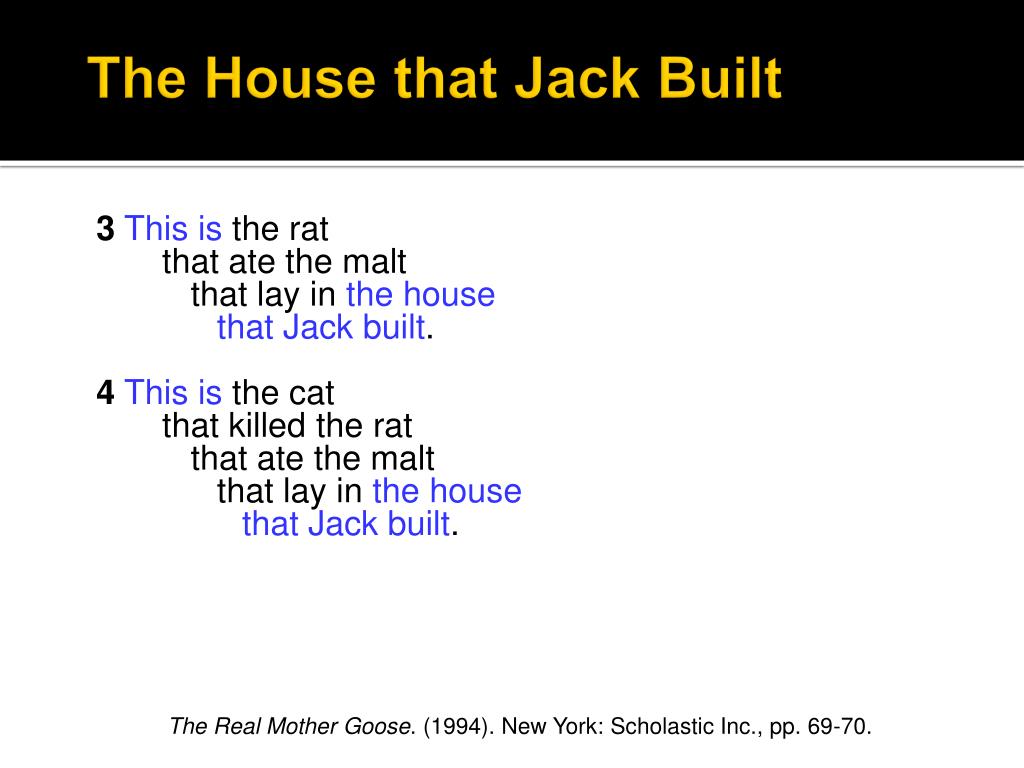 The House that Jack Built

3 This is the rat
that ate the malt
that lay in the house
that Jack built.

4 This is the cat
that killed the rat
that ate the malt
that lay in the house
that Jack built.

The Real Mother Goose. (1994). New York: Scholastic Inc., pp. 69-70.